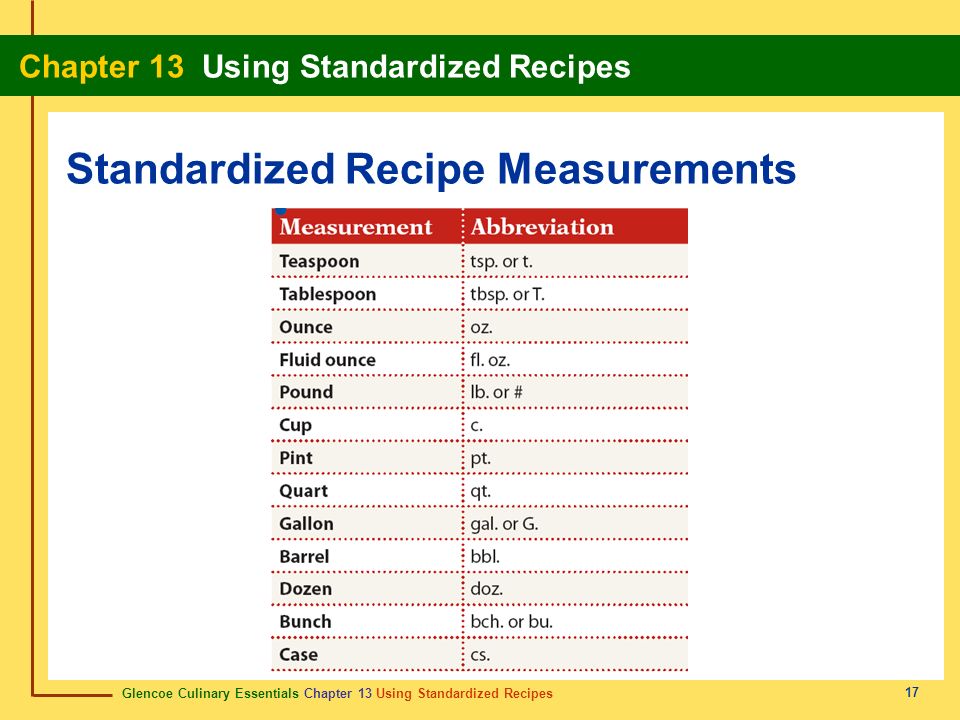 Chapter 13 Using Standardized Recipes

Standardized Recipe Measurements

| Measurement | Abbreviation |
|---|---|
| Teaspoon | tsp. or t. |
| Tablespoon | tbsp. or T. |
| Ounce | oz. |
| Fluid ounce | fl. oz. |
| Pound | lb. or # |
| Cup | c. |
| Pint | pt. |
| Quart | qt. |
| Gallon | gal. or G. |
| Barrel | bbl. |
| Dozen | doz. |
| Bunch | bch. or bu. |
| Case | cs. |

Glencoe Culinary Essentials Chapter 13 Using Standardized Recipes

17